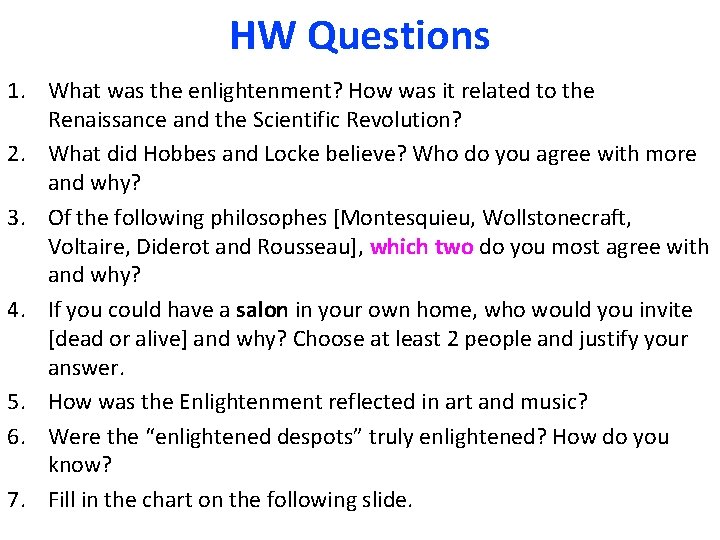 HW Questions

1. What was the enlightenment? How was it related to the Renaissance and the Scientific Revolution?

2. What did Hobbes and Locke believe? Who do you agree with more and why?

3. Of the following philosophes [Montesquieu, Wollstonecraft, Voltaire, Diderot and Rousseau], which two do you most agree with and why?

4. If you could have a salon in your own home, who would you invite [dead or alive] and why? Choose at least 2 people and justify your answer.

5. How was the Enlightenment reflected in art and music?

6. Were the “enlightened despots” truly enlightened? How do you know?

7. Fill in the chart on the following slide.